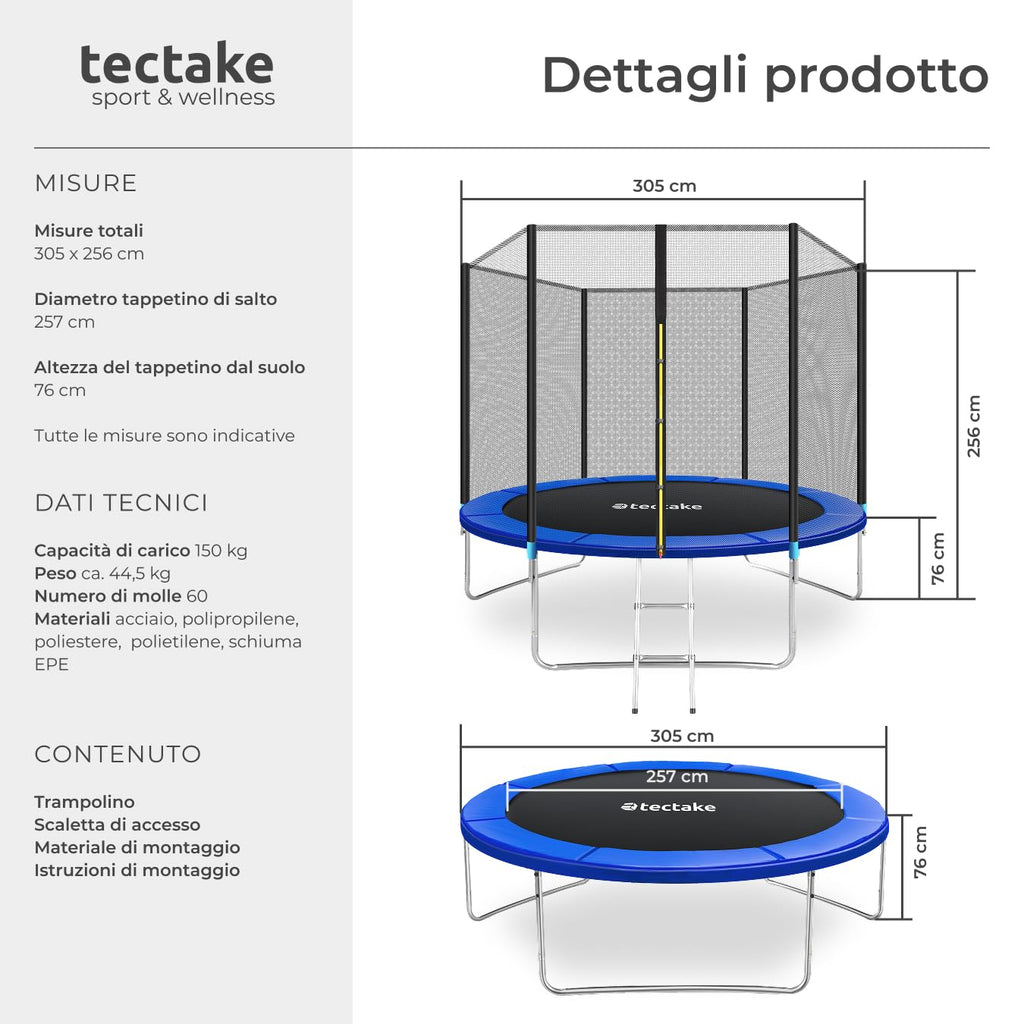 tectake
sport & wellness

Dettagli prodotto

MISURE

Misure totali
305 x 256 cm

Diametro tappetino di salto
257 cm

Altezza del tappetino dal suolo
76 cm

Tutte le misure sono indicative

DATI TECNICI

Capacità di carico 150 kg
Peso ca. 44,5 kg
Numero di molle 60
Materiali acciaio, polipropilene, poliestere, polietilene, schiuma EPE

CONTENUTO

Trampolino
Scaletta di accesso
Materiale di montaggio
Istruzioni di montaggio

305 cm
256 cm
76 cm
tectake

305 cm
257 cm
tectake
76 cm